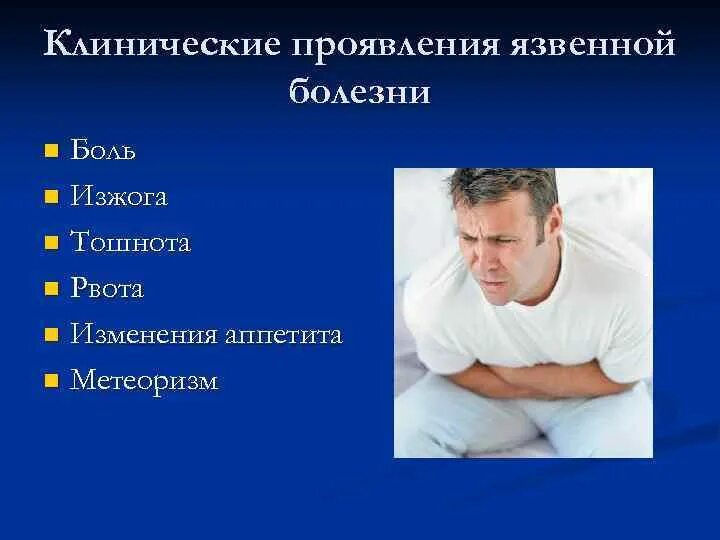 Клинические проявления язвенной болезни

- Боль
- Изжога
- Тошнота
- Рвота
- Изменения аппетита
- Метеоризм